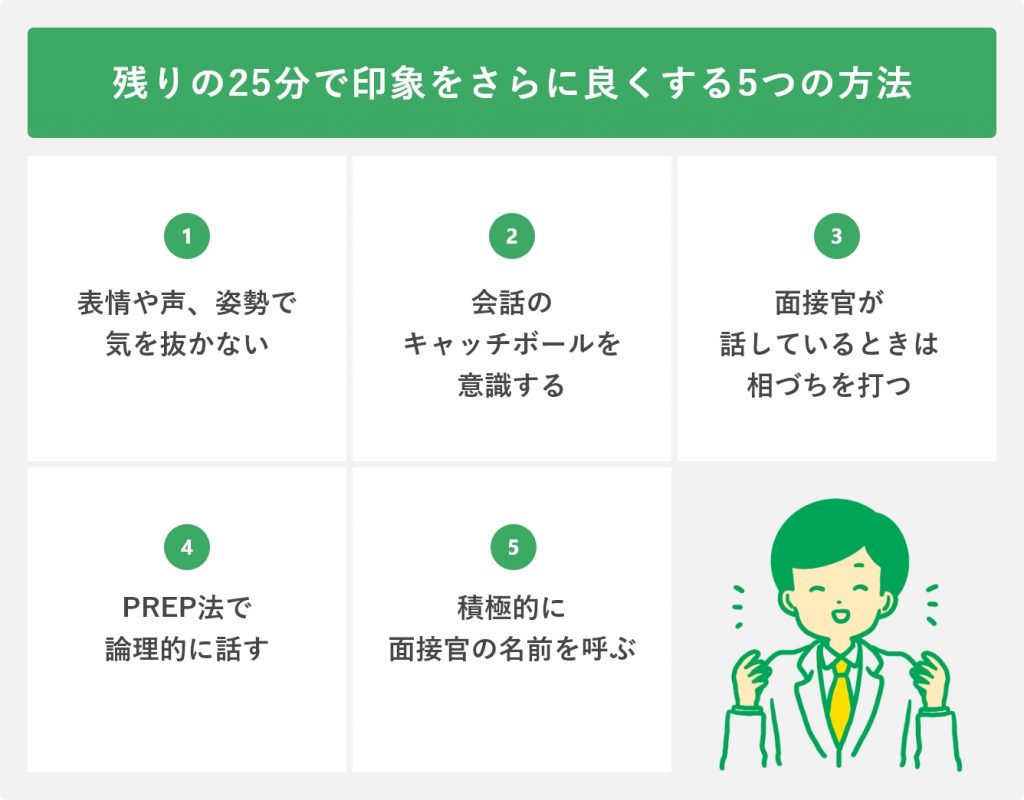 残りの25分で印象をさらに良くする5つの方法

1
表情や声、姿勢で気を抜かない

2
会話のキャッチボールを意識する

3
面接官が話しているときは相づちを打つ

4
PREP法で論理的に話す

5
積極的に面接官の名前を呼ぶ